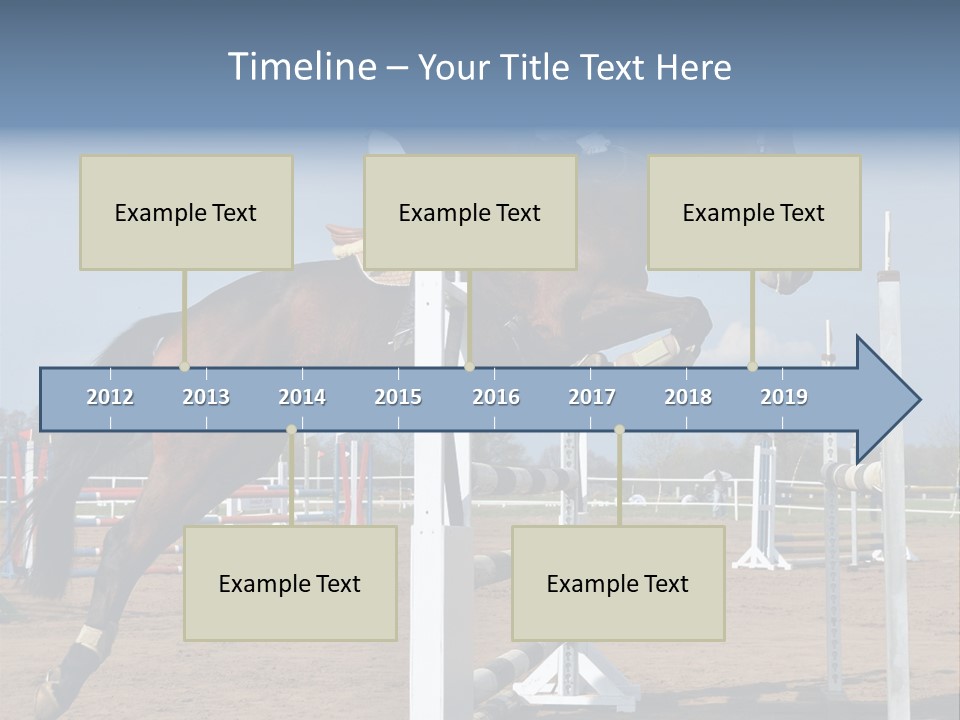 Timeline – Your Title Text Here

Example Text

Example Text

Example Text

2012 2013 2014 2015 2016 2017 2018 2019

Example Text

Example Text